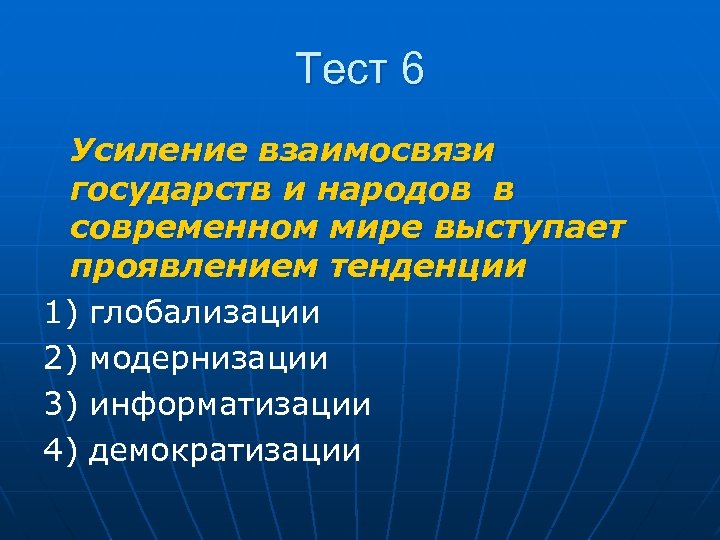 Тест 6

Усиление взаимосвязи государств и народов в современном мире выступает проявлением тенденции

1) глобализации
2) модернизации
3) информатизации
4) демократизации